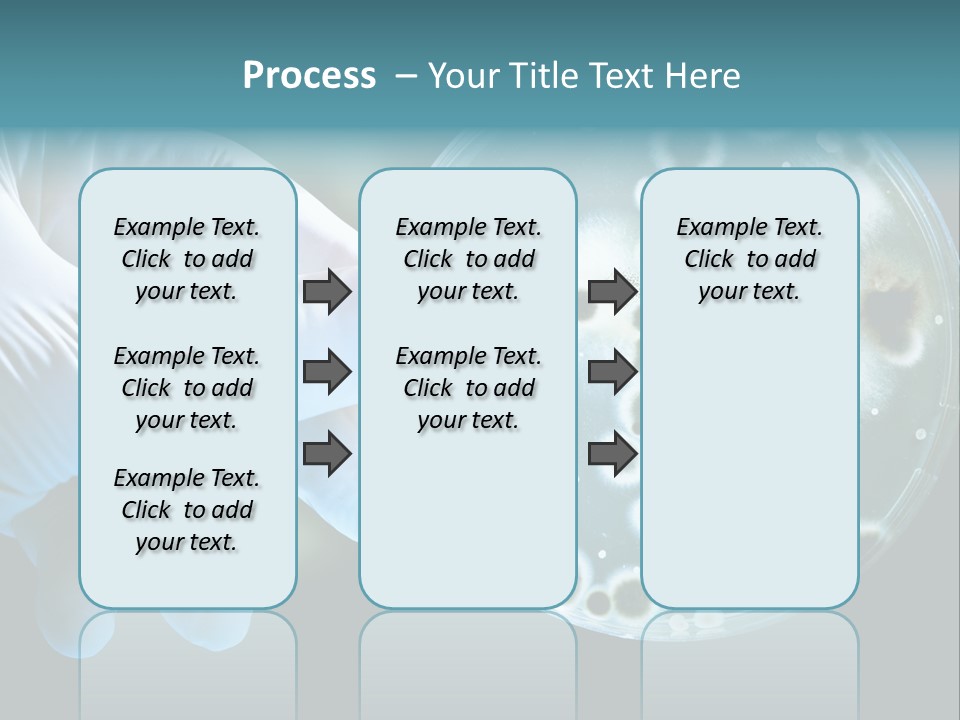 Process – Your Title Text Here

Example Text. Click to add your text.

Example Text. Click to add your text.

Example Text. Click to add your text.

Example Text. Click to add your text.

Example Text. Click to add your text.

Example Text. Click to add your text.